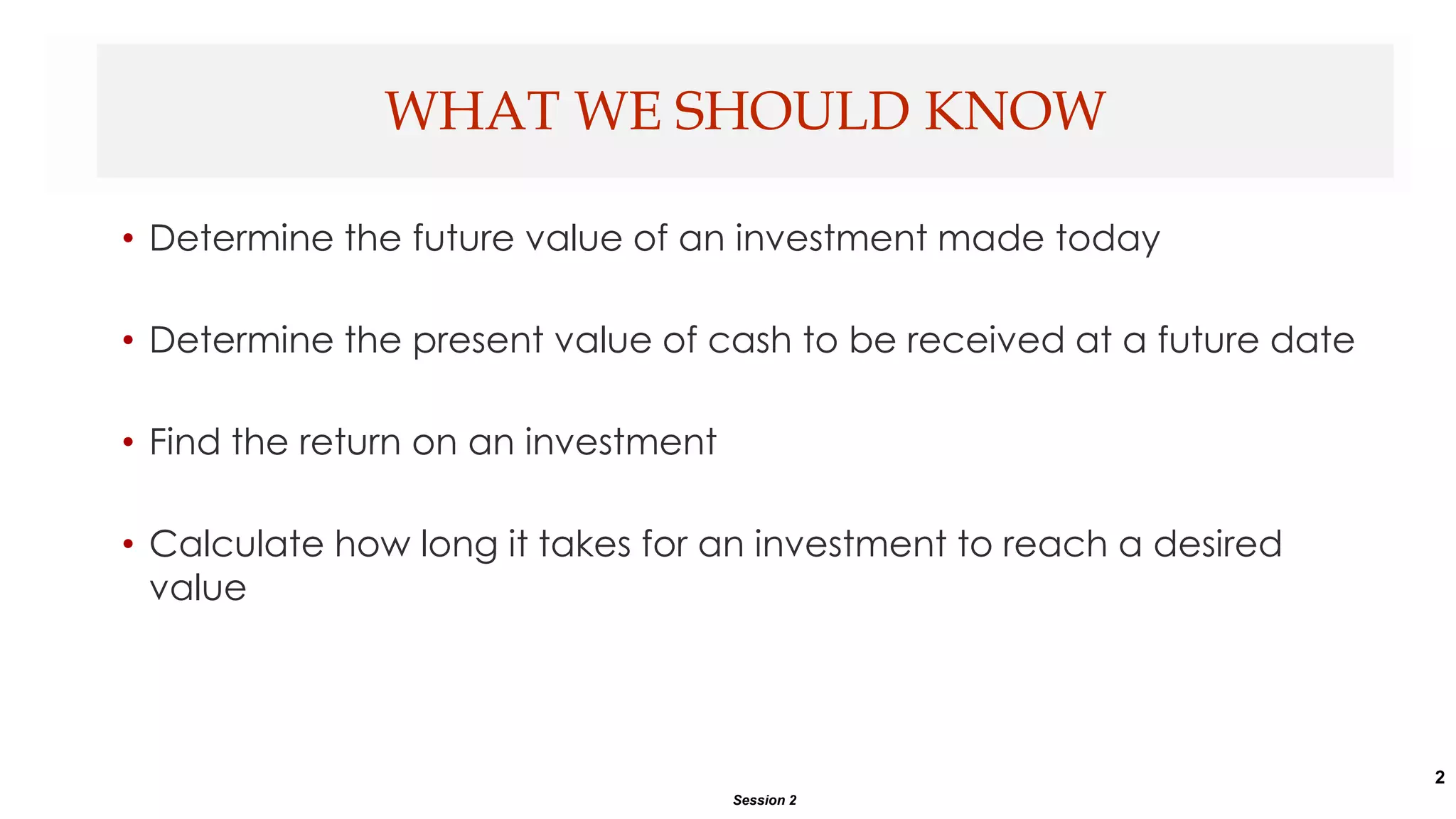 WHAT WE SHOULD KNOW

• Determine the future value of an investment made today

• Determine the present value of cash to be received at a future date

• Find the return on an investment

• Calculate how long it takes for an investment to reach a desired value

2

Session 2